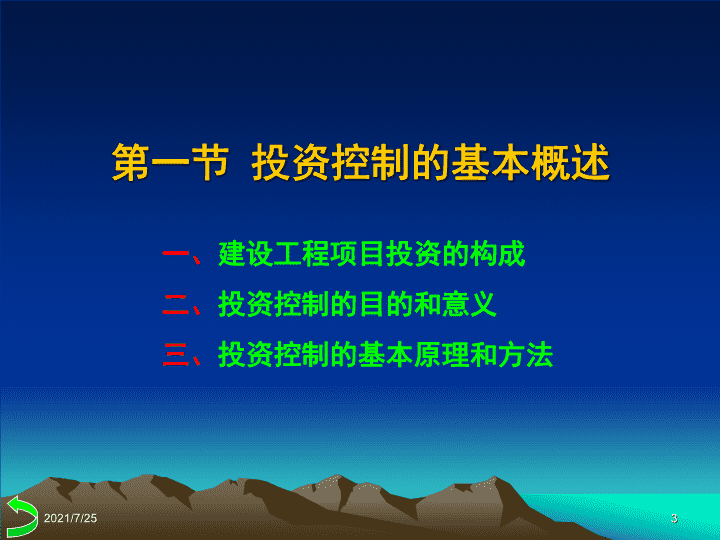 第一节 投资控制的基本概述

一、建设工程项目投资的构成

二、投资控制的目的和意义

三、投资控制的基本原理和方法

2021/7/25

3